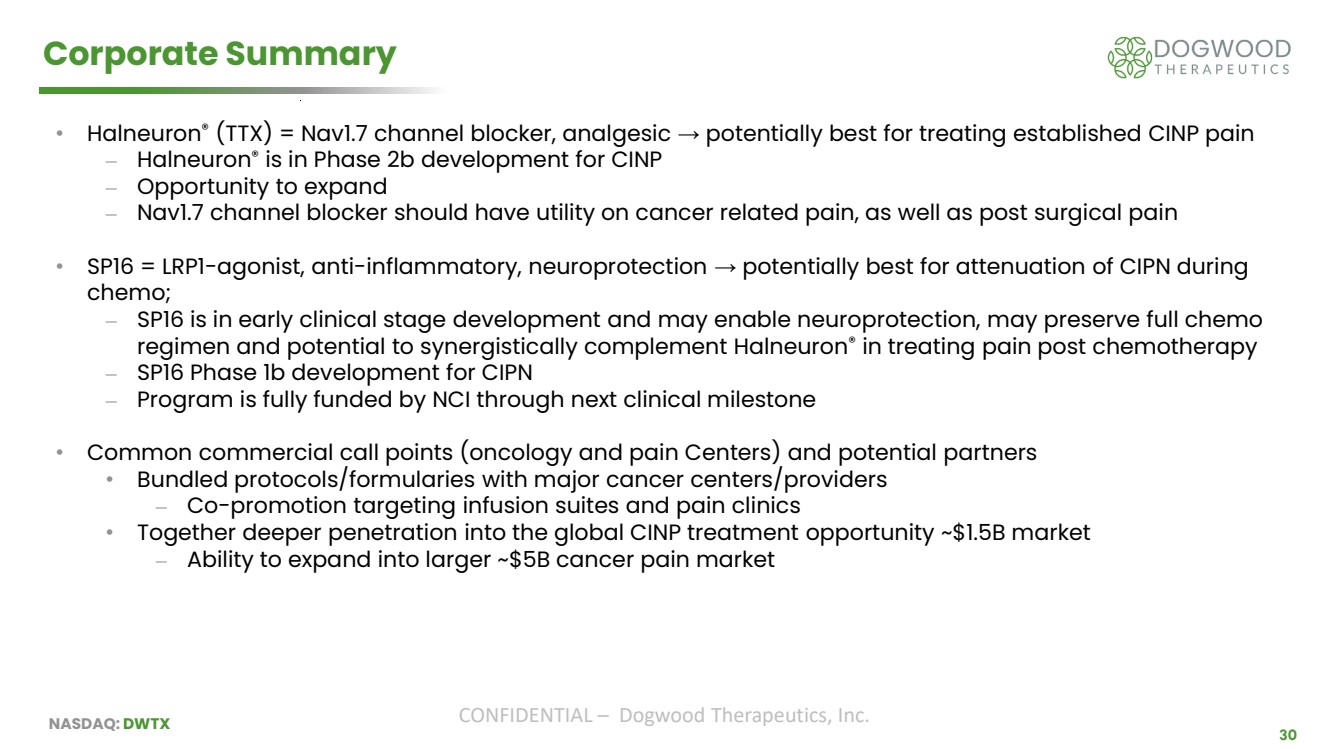 Corporate Summary

DOGWOOD THERAPEUTICS

• Halneuron® (TTX) = Nav1.7 channel blocker, analgesic → potentially best for treating established CINP pain
– Halneuron® is in Phase 2b development for CINP
– Opportunity to expand
– Nav1.7 channel blocker should have utility on cancer related pain, as well as post surgical pain

• SP16 = LRP1-agonist, anti-inflammatory, neuroprotection → potentially best for attenuation of CIPN during chemo;
– SP16 is in early clinical stage development and may enable neuroprotection, may preserve full chemo regimen and potential to synergistically complement Halneuron® in treating pain post chemotherapy
– SP16 Phase 1b development for CIPN
– Program is fully funded by NCI through next clinical milestone

• Common commercial call points (oncology and pain Centers) and potential partners
• Bundled protocols/formularies with major cancer centers/providers
– Co-promotion targeting infusion suites and pain clinics
• Together deeper penetration into the global CINP treatment opportunity ~$1.5B market
– Ability to expand into larger ~$5B cancer pain market

NASDAQ: DWTX

CONFIDENTIAL – Dogwood Therapeutics, Inc.

30